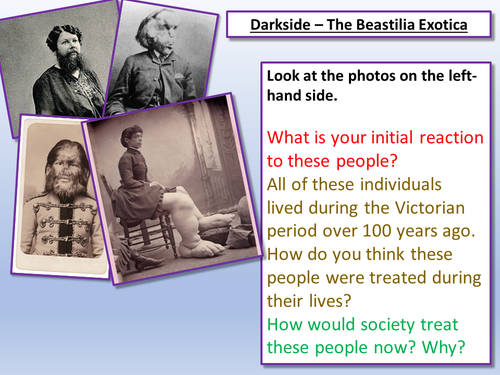 Darkside – The Beastilia Exotica

Look at the photos on the left-hand side.

What is your initial reaction to these people?
All of these individuals lived during the Victorian period over 100 years ago.
How do you think these people were treated during their lives?
How would society treat these people now? Why?